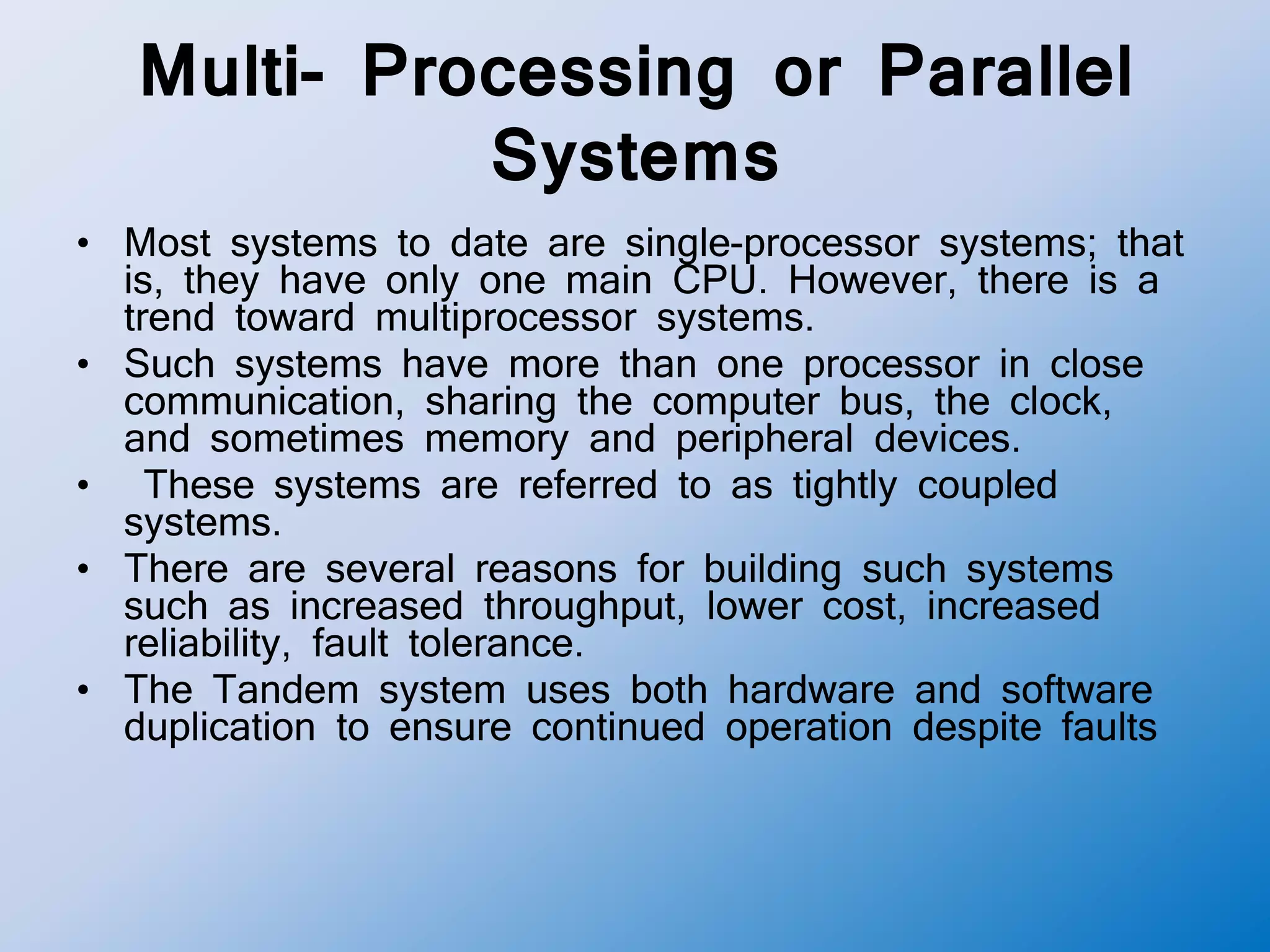 Multi- Processing or Parallel Systems

• Most systems to date are single-processor systems; that is, they have only one main CPU. However, there is a trend toward multiprocessor systems.

• Such systems have more than one processor in close communication, sharing the computer bus, the clock, and sometimes memory and peripheral devices.

• These systems are referred to as tightly coupled systems.

• There are several reasons for building such systems such as increased throughput, lower cost, increased reliability, fault tolerance.

• The Tandem system uses both hardware and software duplication to ensure continued operation despite faults